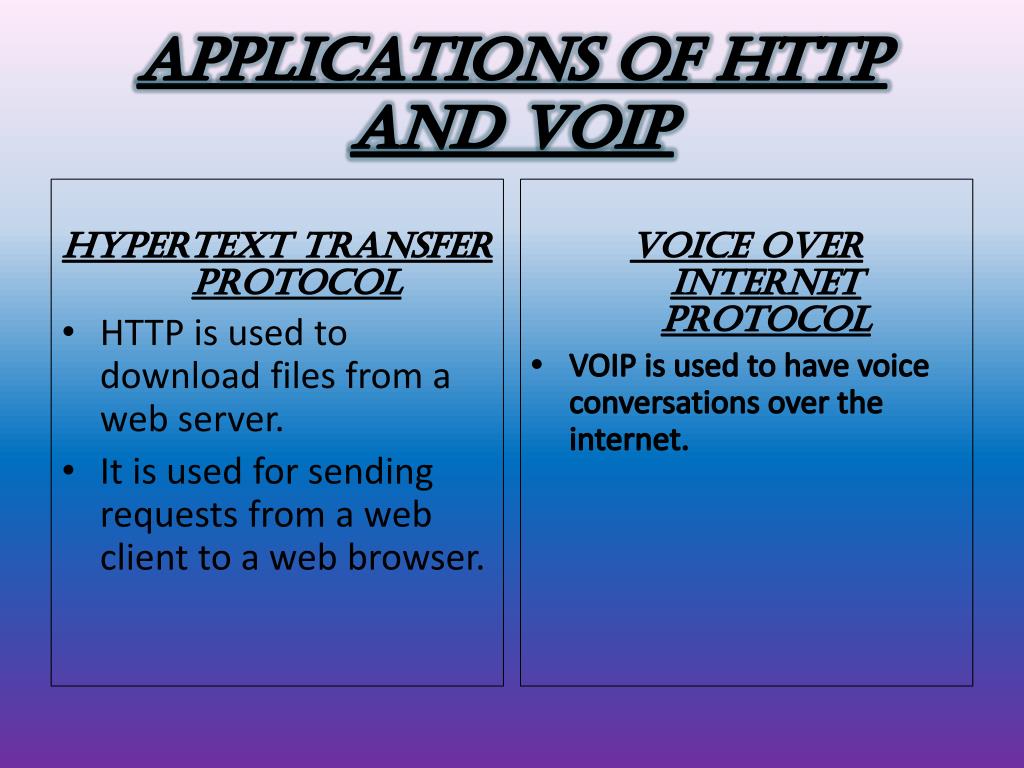 APPLICATIONS OF HTTP AND VOIP

HYPERTEXT TRANSFER PROTOCOL

• HTTP is used to download files from a web server.
• It is used for sending requests from a web client to a web browser.

VOICE OVER INTERNET PROTOCOL

• VOIP is used to have voice conversations over the internet.